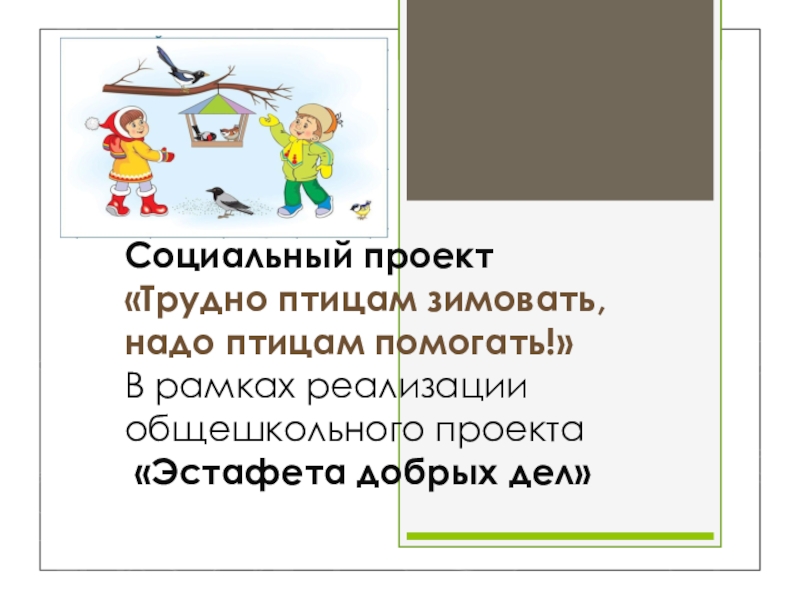 Социальный проект
«Трудно птицам зимовать, надо птицам помогать!»
В рамках реализации общешкольного проекта
«Эстафета добрых дел»